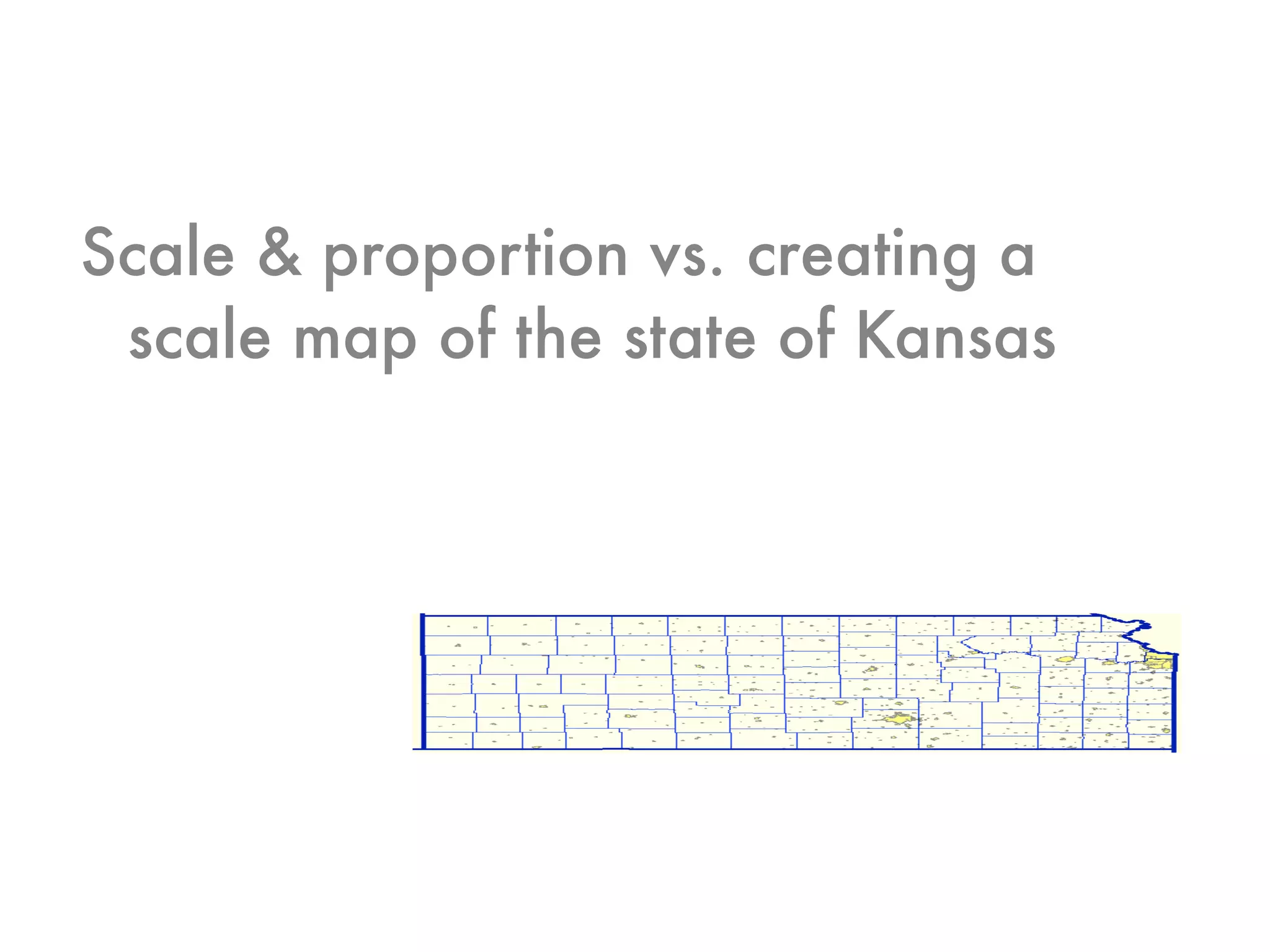 Scale & proportion vs. creating a scale map of the state of Kansas